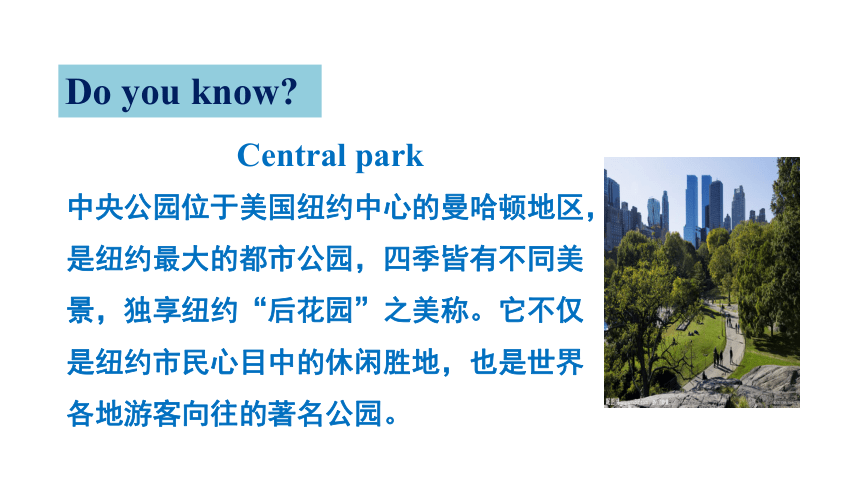 Do you know?

Central park

中央公园位于美国纽约中心的曼哈顿地区，是纽约最大的都市公园，四季皆有不同美景，独享纽约“后花园”之美称。它不仅是纽约市民心目中的休闲胜地，也是世界各地游客向往的著名公园。